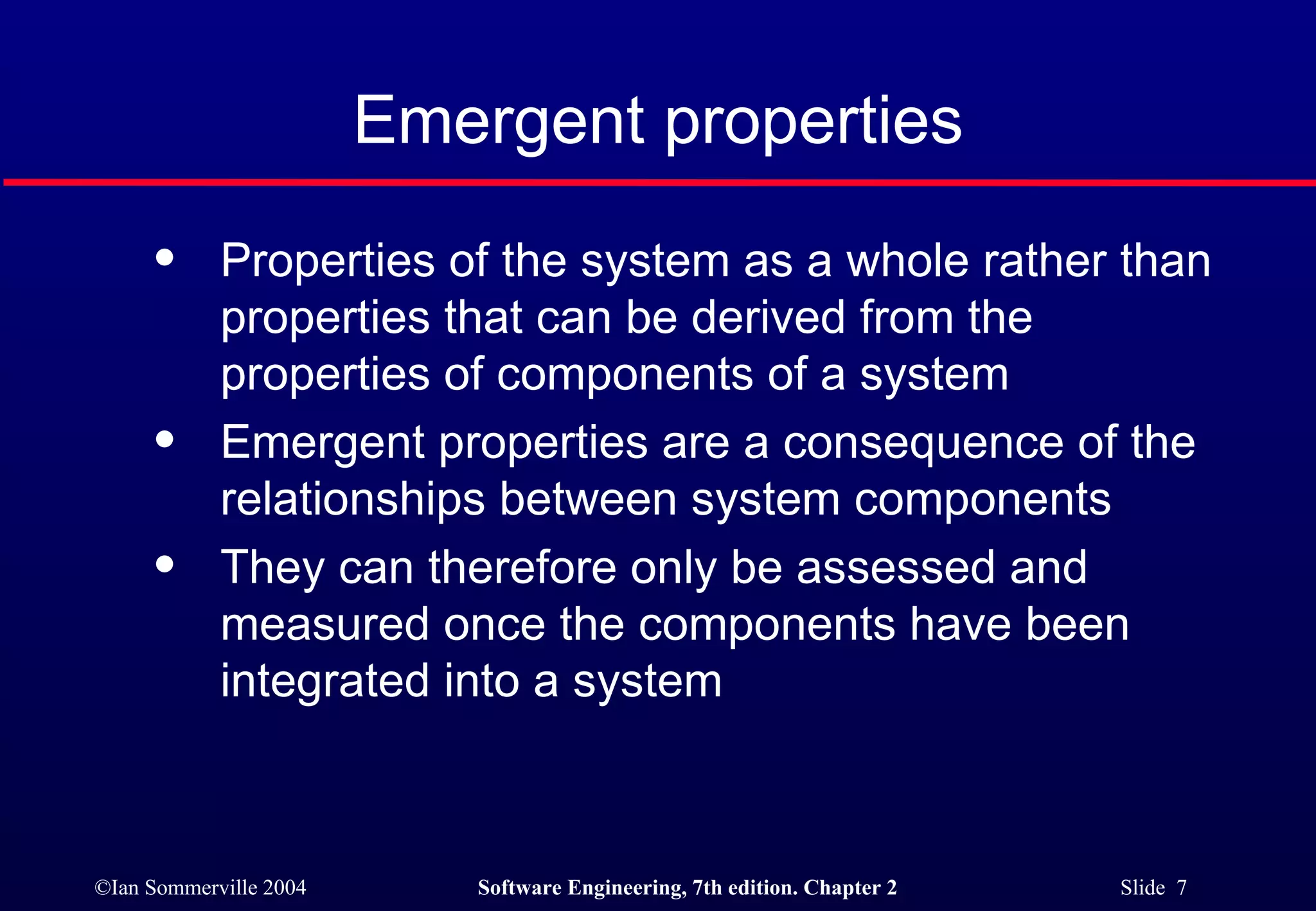 Emergent properties

• Properties of the system as a whole rather than properties that can be derived from the properties of components of a system
• Emergent properties are a consequence of the relationships between system components
• They can therefore only be assessed and measured once the components have been integrated into a system

©Ian Sommerville 2004 Software Engineering, 7th edition. Chapter 2 Slide 7